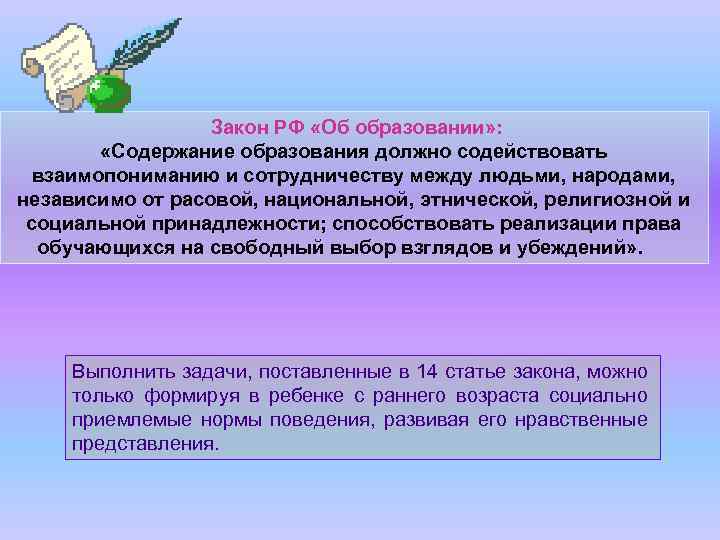 Закон РФ «Об образовании»:
«Содержание образования должно содействовать взаимопониманию и сотрудничеству между людьми, народами, независимо от расовой, национальной, этнической, религиозной и социальной принадлежности; способствовать реализации права обучающихся на свободный выбор взглядов и убеждений».

Выполнить задачи, поставленные в 14 статье закона, можно только формируя в ребенке с раннего возраста социально приемлемые нормы поведения, развивая его нравственные представления.